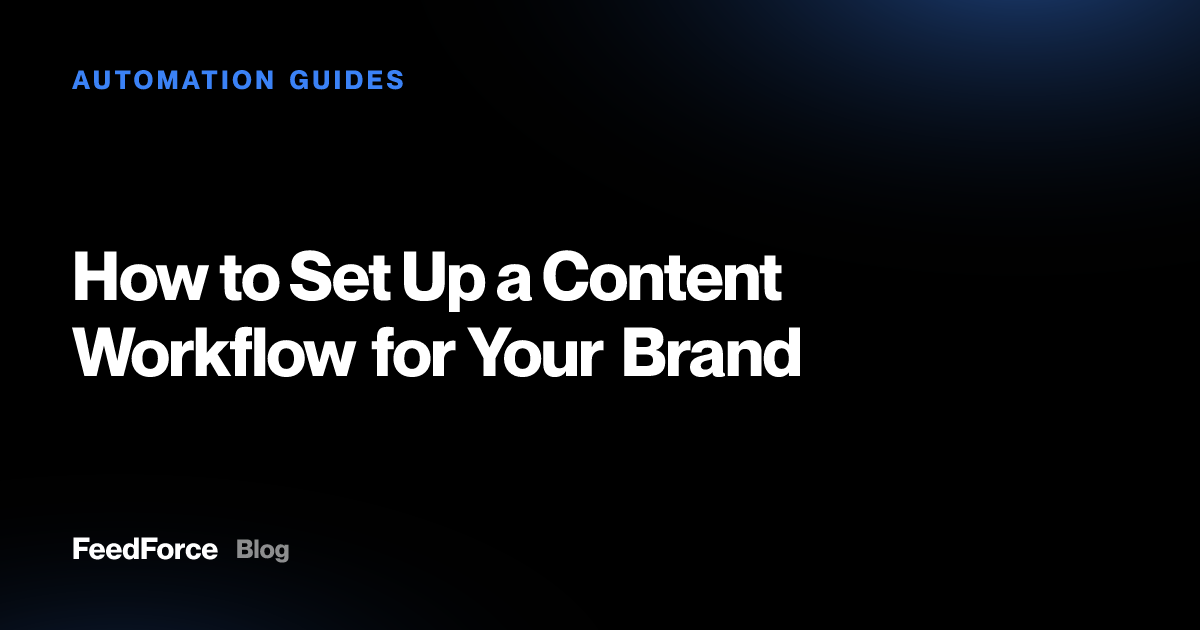 AUTOMATION GUIDES

How to Set Up a Content Workflow for Your Brand

FeedForce Blog